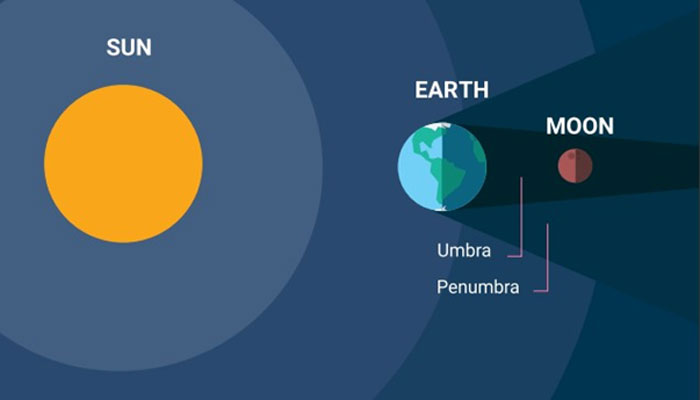 SUN

EARTH

MOON

Umbra

Penumbra